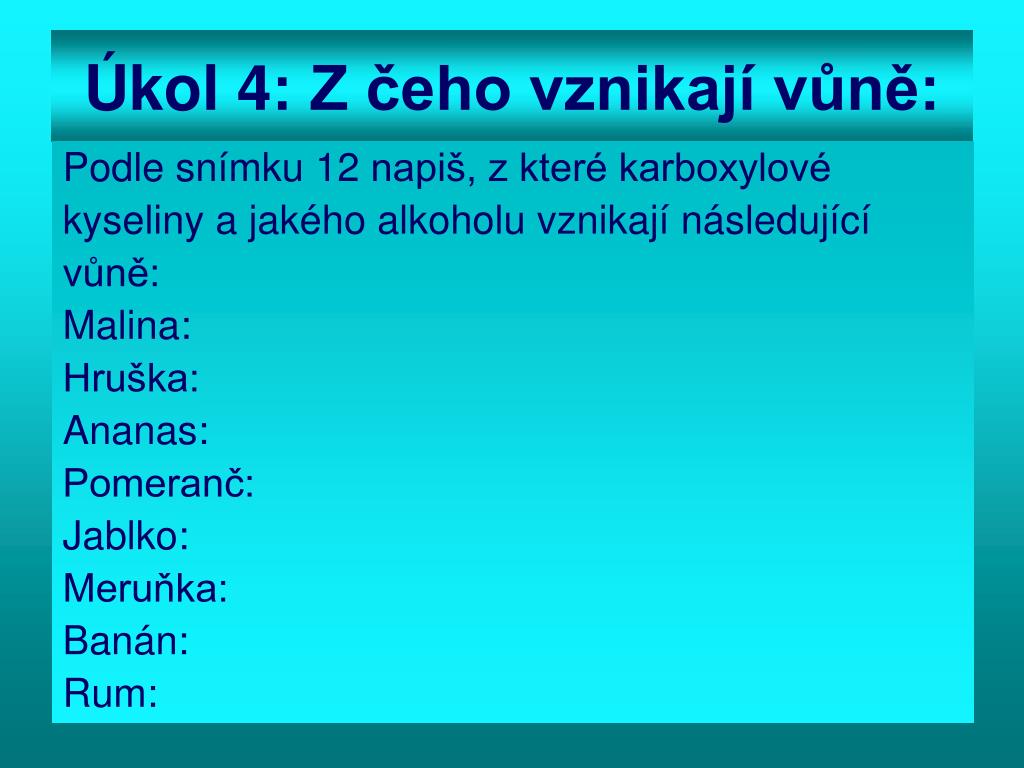 Úkol 4: Z čeho vznikají vůně:

Podle snímku 12 napiš, z které karboxylové kyseliny a jakého alkoholu vznikají následující vůně:
Malina:
Hruška:
Ananas:
Pomeranč:
Jablko:
Meruňka:
Banán:
Rum: